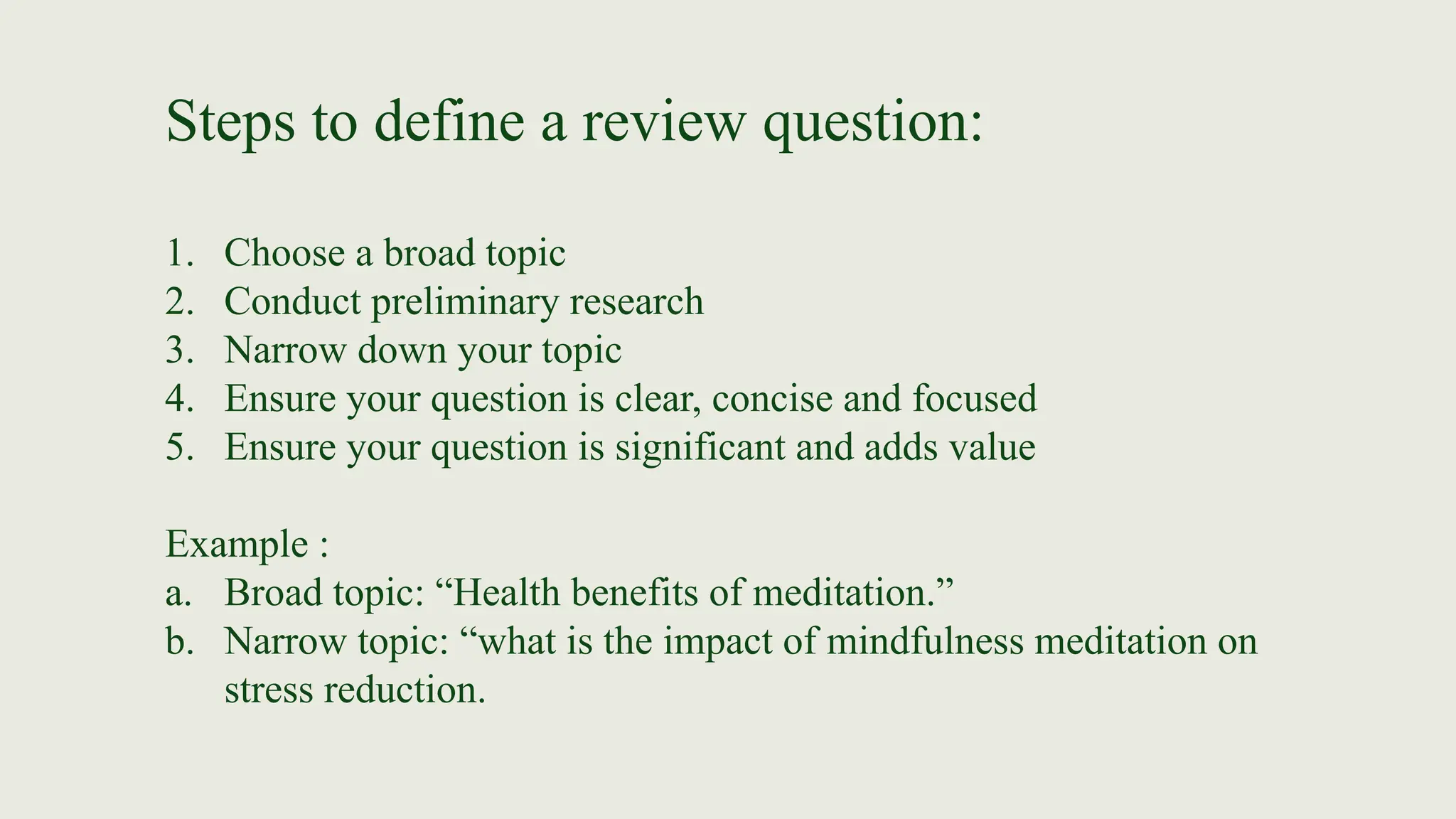 Steps to define a review question:

1. Choose a broad topic
2. Conduct preliminary research
3. Narrow down your topic
4. Ensure your question is clear, concise and focused
5. Ensure your question is significant and adds value

Example :
a. Broad topic: “Health benefits of meditation.”
b. Narrow topic: “what is the impact of mindfulness meditation on stress reduction.